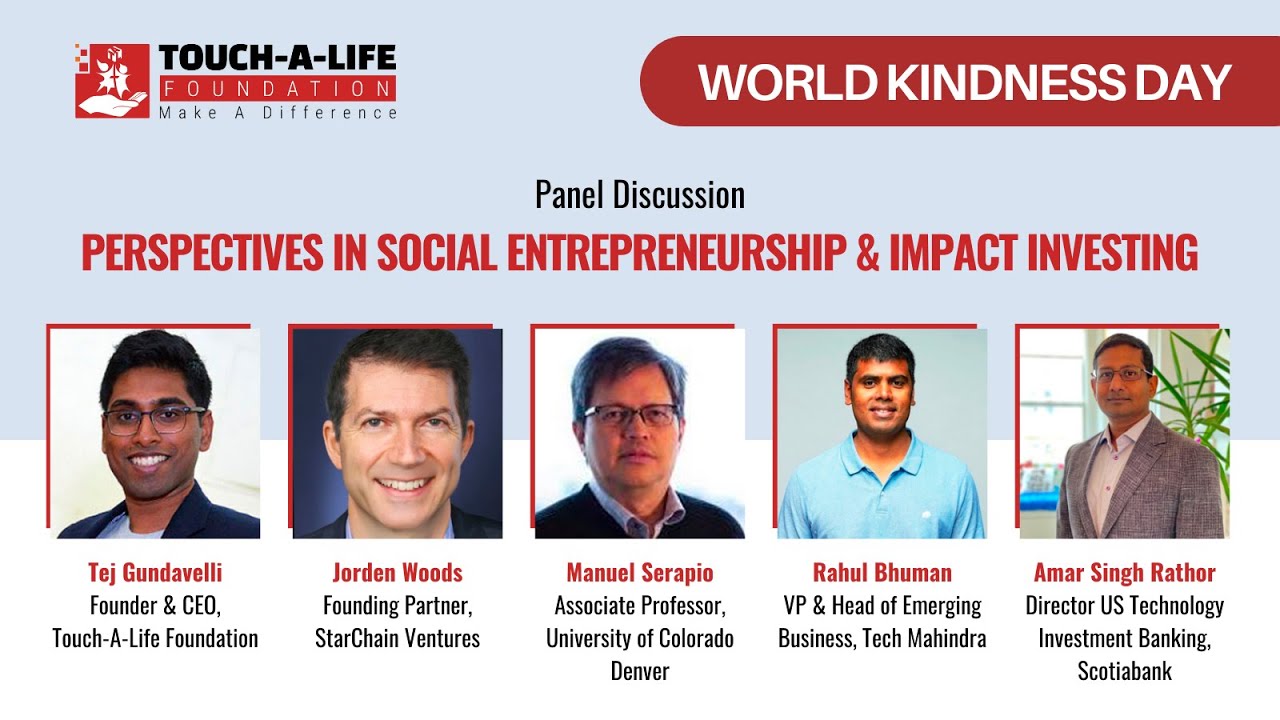 TOUCH-A-LIFE
FOUNDATION
Make A Difference

WORLD KINDNESS DAY

Panel Discussion
PERSPECTIVES IN SOCIAL ENTREPRENEURSHIP & IMPACT INVESTING

Tej Gundavelli
Founder & CEO,
Touch-A-Life Foundation

Jorden Woods
Founding Partner,
StarChain Ventures

Manuel Serapio
Associate Professor,
University of Colorado
Denver

Rahul Bhuman
VP & Head of Emerging
Business, Tech Mahindra

Amar Singh Rathor
Director US Technology
Investment Banking,
Scotiabank